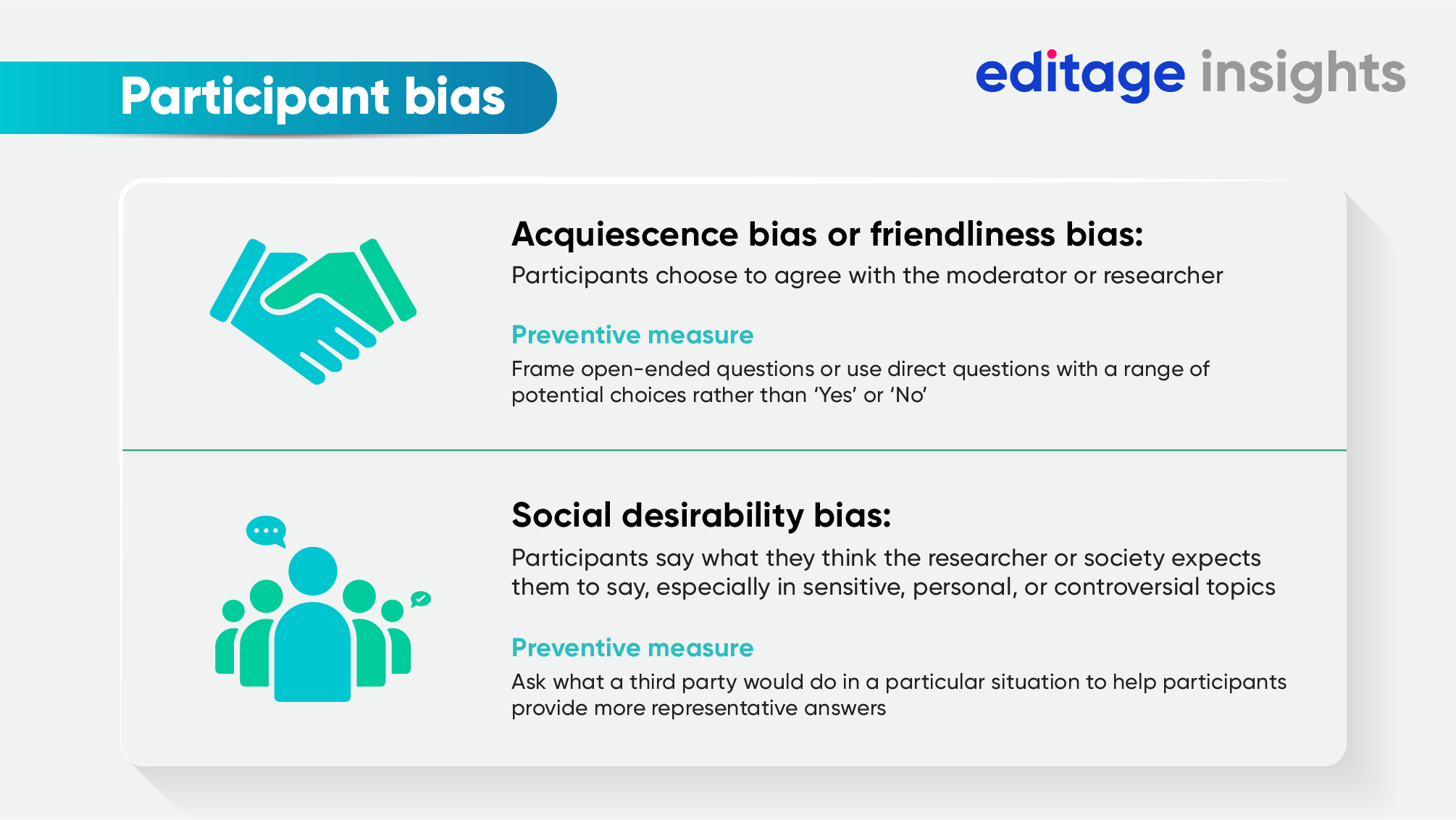 Participant bias

editage insights

Acquiescence bias or friendliness bias:
Participants choose to agree with the moderator or researcher

Preventive measure
Frame open-ended questions or use direct questions with a range of potential choices rather than 'Yes' or 'No'

Social desirability bias:
Participants say what they think the researcher or society expects them to say, especially in sensitive, personal, or controversial topics

Preventive measure
Ask what a third party would do in a particular situation to help participants provide more representative answers